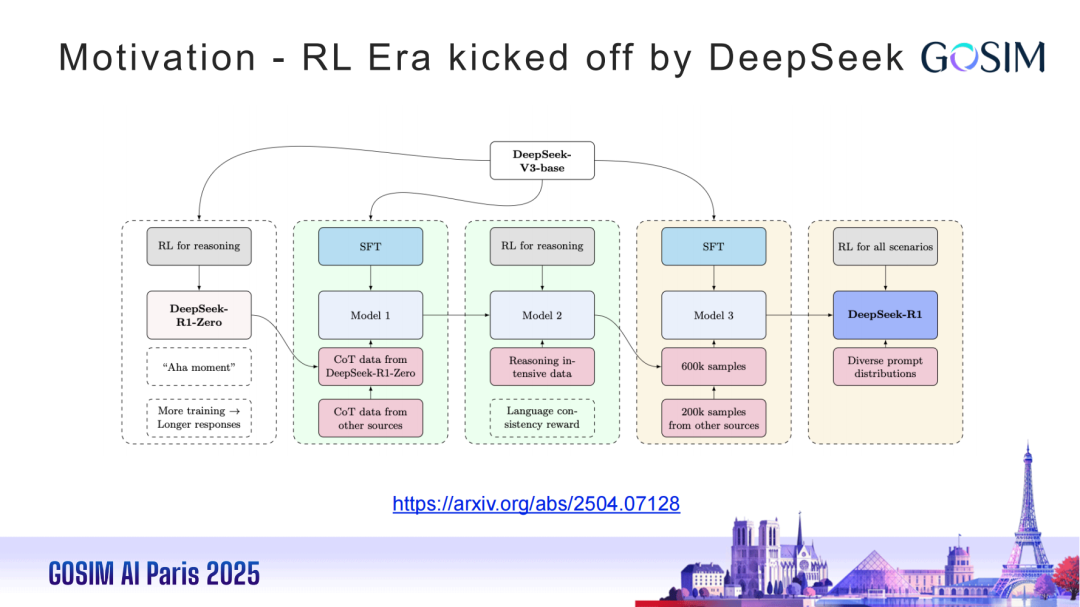 Motivation - RL Era kicked off by DeepSeek GOSIM

DeepSeek-V3-base

RL for reasoning

DeepSeek-R1-Zero

"Aha moment"

More training → Longer responses

SFT

Model 1

CoT data from DeepSeek-R1-Zero

CoT data from other sources

RL for reasoning

Model 2

Reasoning intensive data

Language consistency reward

SFT

Model 3

600k samples

200k samples from other sources

RL for all scenarios

DeepSeek-R1

Diverse prompt distributions

https://arxiv.org/abs/2504.07128

GOSIM AI Paris 2025